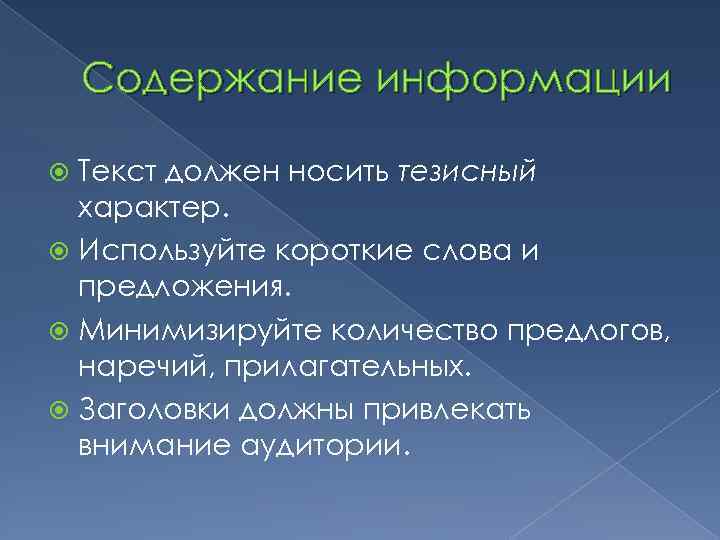 Содержание информации

Текст должен носить тезисный характер.

Используйте короткие слова и предложения.

Минимизируйте количество предлогов, наречий, прилагательных.

Заголовки должны привлекать внимание аудитории.